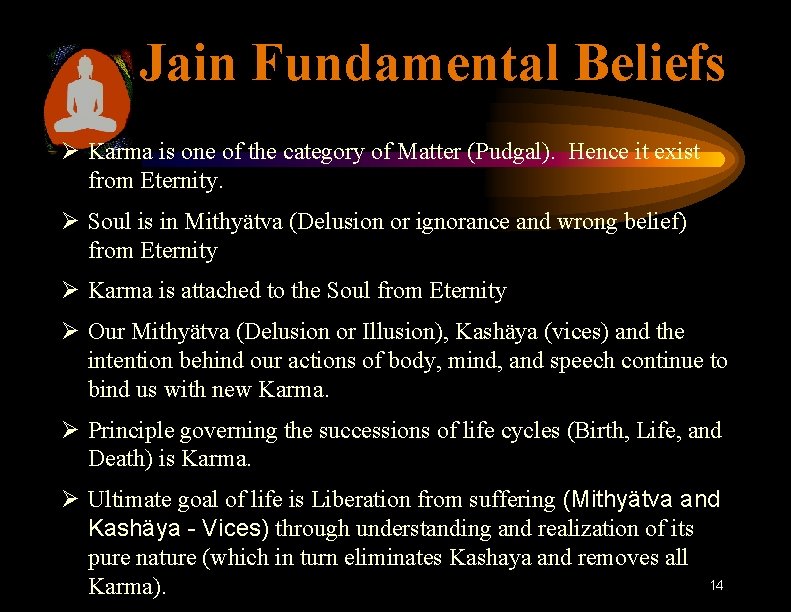 Jain Fundamental Beliefs

➢ Karma is one of the category of Matter (Pudgal). Hence it exist from Eternity.

➢ Soul is in Mithyätva (Delusion or ignorance and wrong belief) from Eternity

➢ Karma is attached to the Soul from Eternity

➢ Our Mithyätva (Delusion or Illusion), Kashäya (vices) and the intention behind our actions of body, mind, and speech continue to bind us with new Karma.

➢ Principle governing the successions of life cycles (Birth, Life, and Death) is Karma.

➢ Ultimate goal of life is Liberation from suffering (Mithyätva and Kashäya - Vices) through understanding and realization of its pure nature (which in turn eliminates Kashaya and removes all Karma).

14